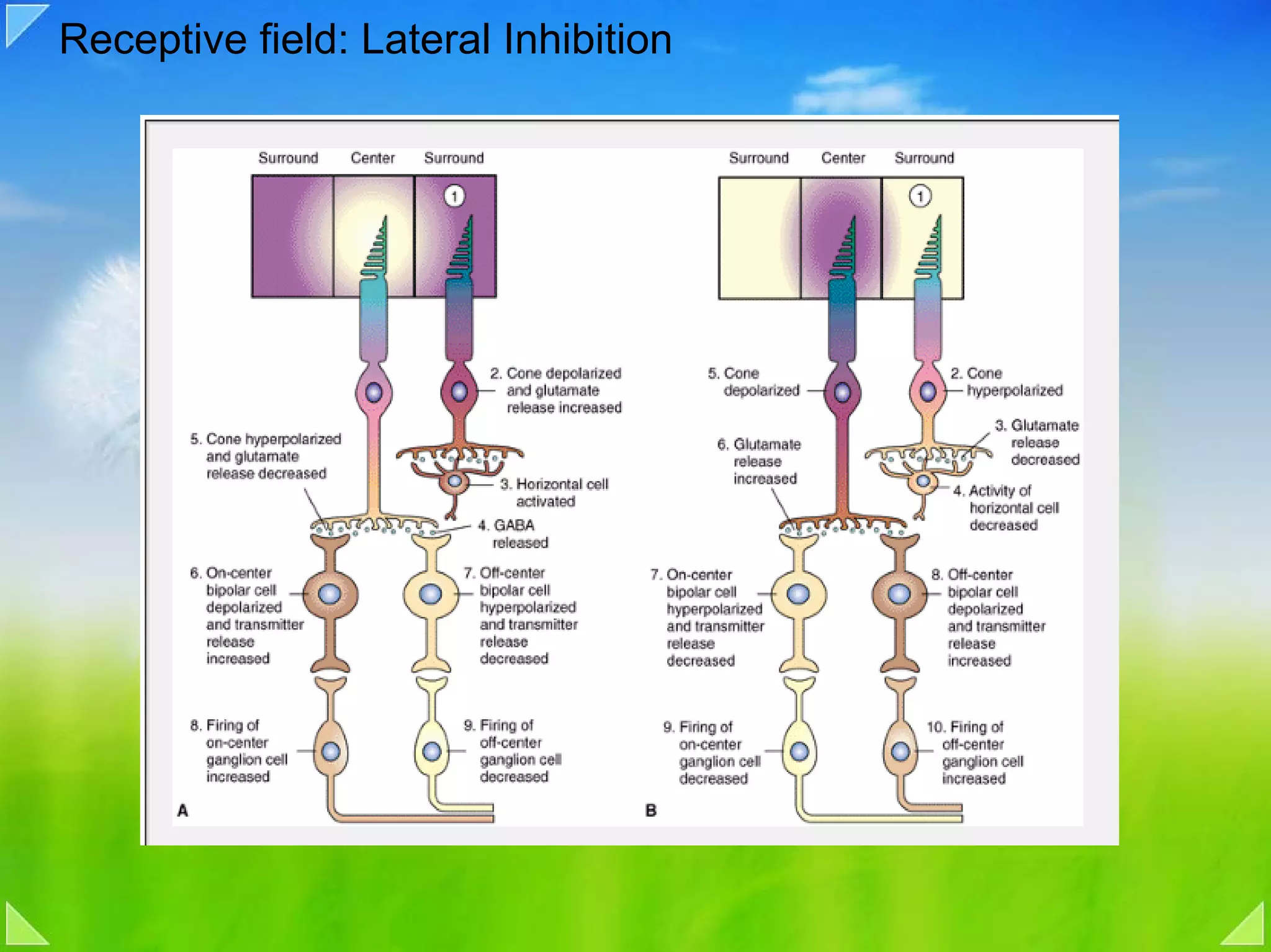 Receptive field: Lateral Inhibition

Surround Center Surround

1

2. Cone depolarized and glutamate release increased

5. Cone hyperpolarized and glutamate release decreased

3. Horizontal cell activated

4. GABA released

6. On-center bipolar cell depolarized and transmitter release increased

7. Off-center bipolar cell hyperpolarized and transmitter release decreased

8. Firing of on-center ganglion cell increased

9. Firing of off-center ganglion cell decreased

A

Surround Center Surround

1

5. Cone depolarized

2. Cone hyperpolarized

3. Glutamate release decreased

6. Glutamate release increased

4. Activity of horizontal cell decreased

7. On-center bipolar cell hyperpolarized and transmitter release decreased

8. Off-center bipolar cell depolarized and transmitter release increased

9. Firing of on-center ganglion cell decreased

10. Firing of off-center ganglion cell increased

B